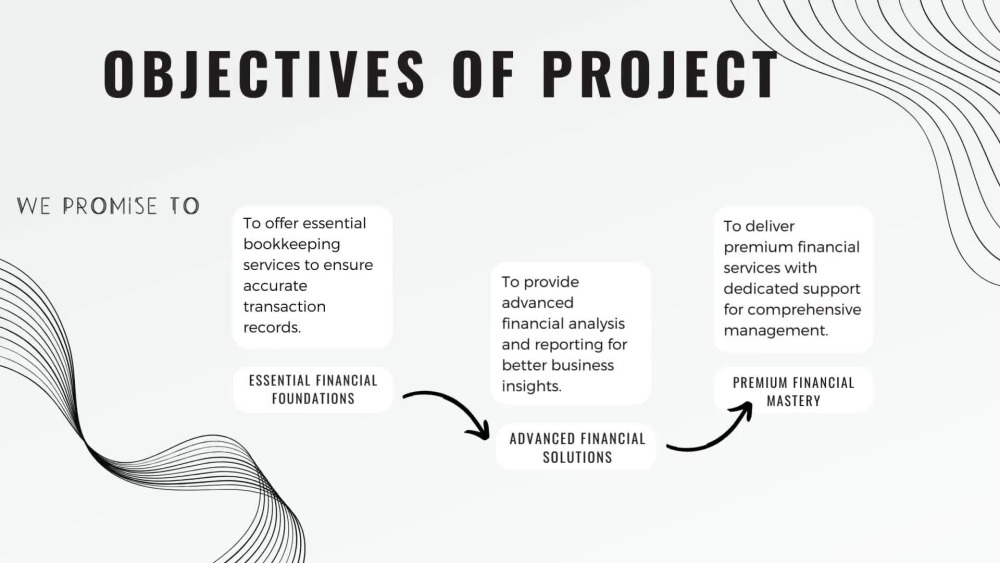 OBJECTIVES OF PROJECT

WE PROMISE TO

To offer essential bookkeeping services to ensure accurate transaction records.

ESSENTIAL FINANCIAL FOUNDATIONS

To provide advanced financial analysis and reporting for better business insights.

ADVANCED FINANCIAL SOLUTIONS

To deliver premium financial services with dedicated support for comprehensive management.

PREMIUM FINANCIAL MASTERY